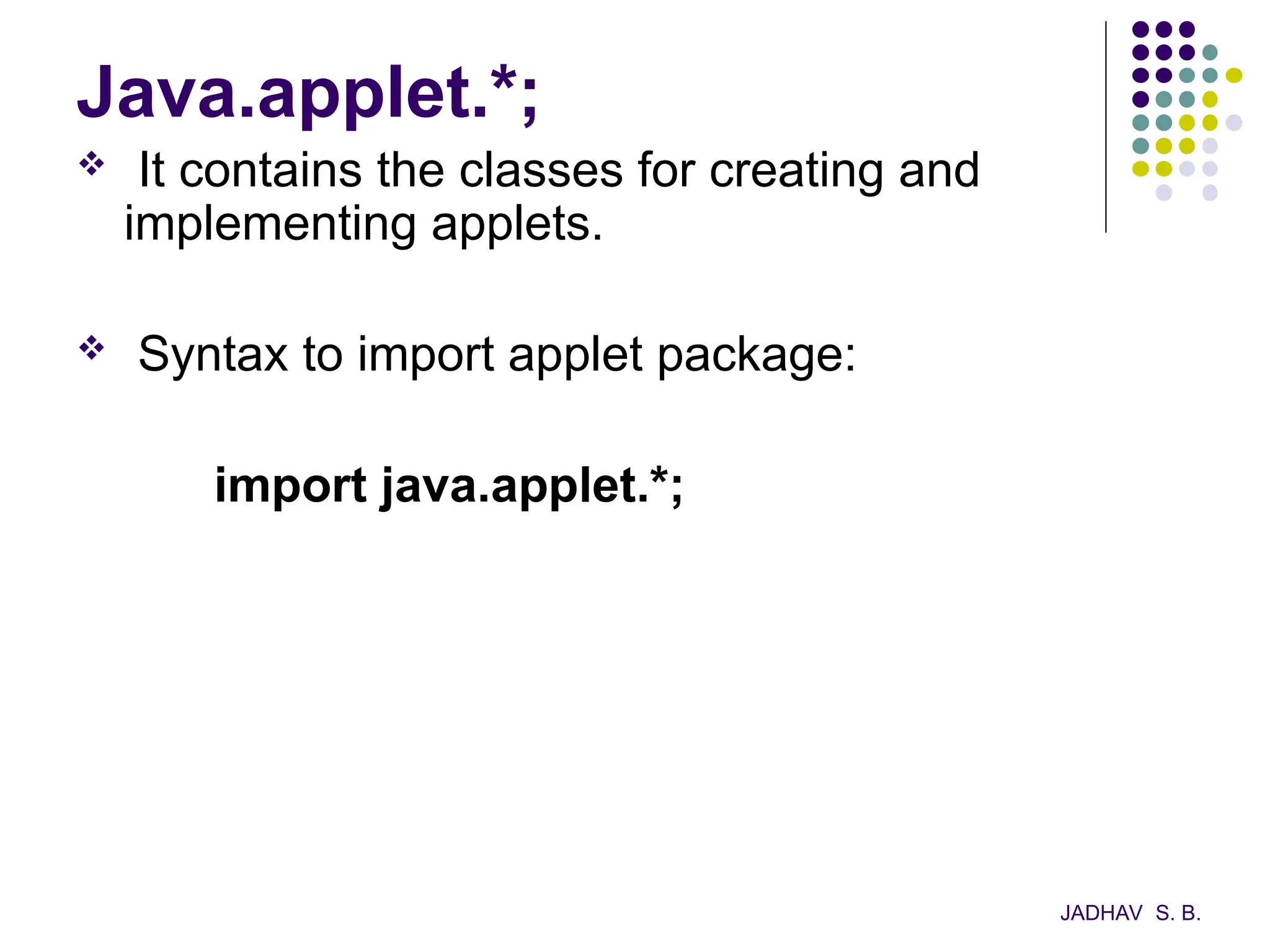 Java.applet.*;

❖ It contains the classes for creating and implementing applets.

❖ Syntax to import applet package:

import java.applet.*;

JADHAV S. B.